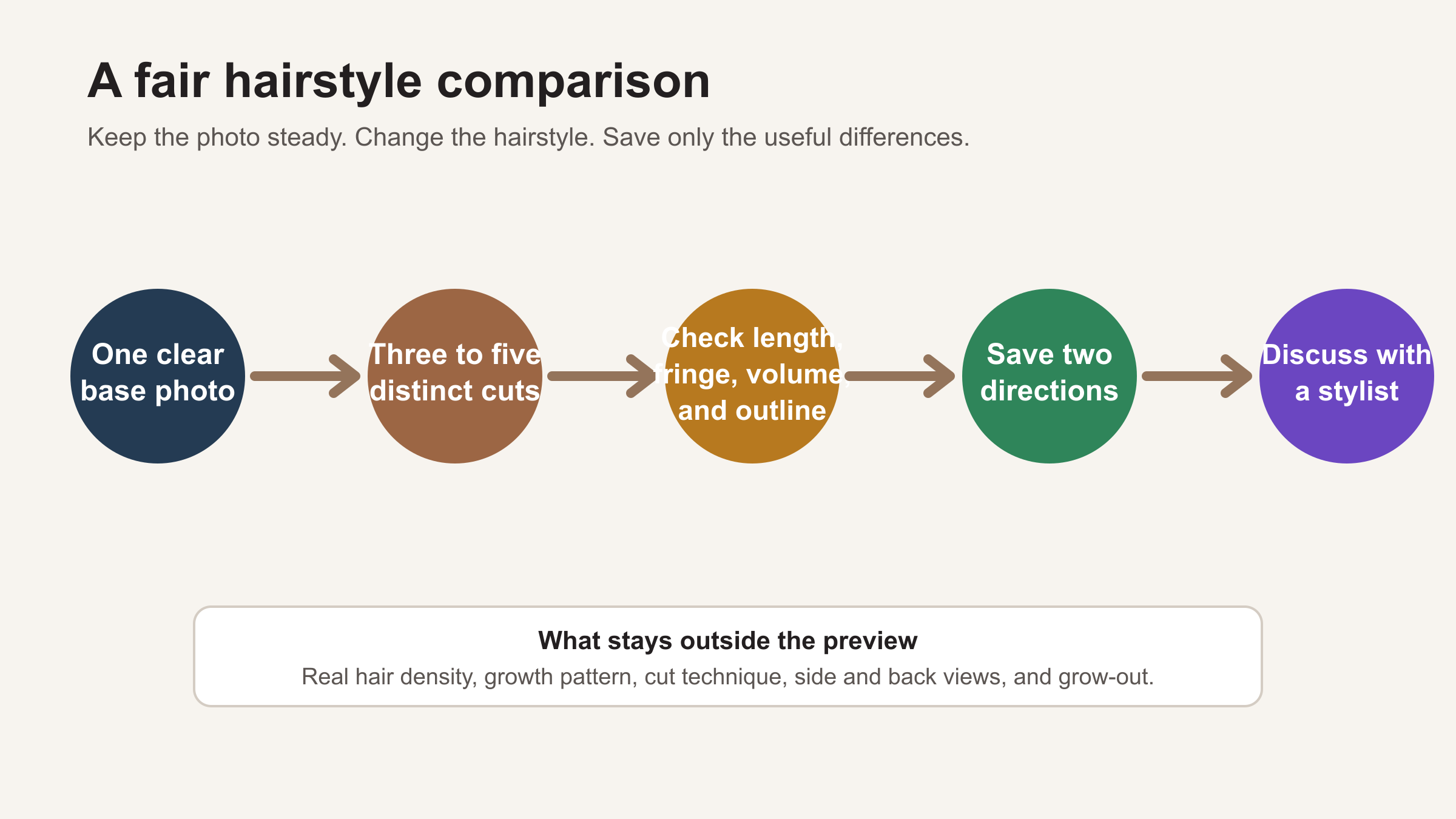 A fair hairstyle comparison

Keep the photo steady. Change the hairstyle. Save only the useful differences.

One clear base photo

Three to five distinct cuts

Check length, fringe, volume, and outline

Save two directions

Discuss with a stylist

What stays outside the preview

Real hair density, growth pattern, cut technique, side and back views, and grow-out.